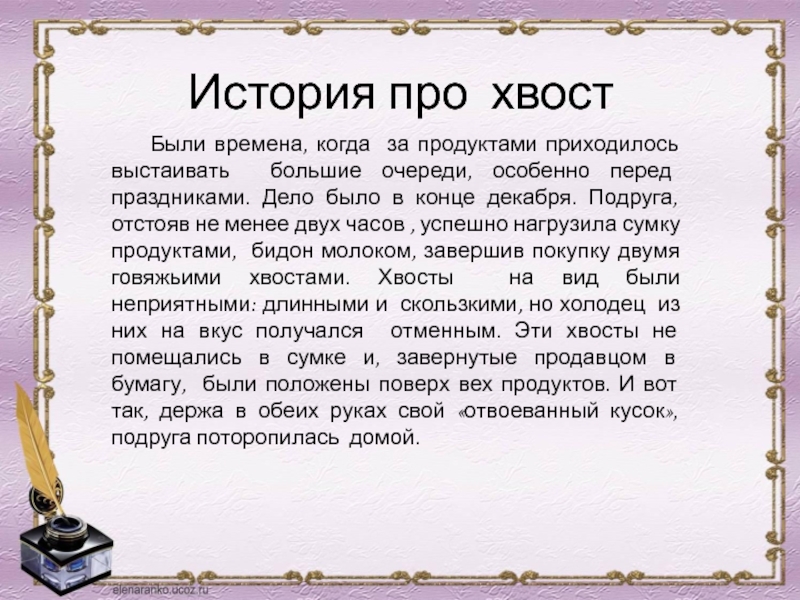 История про хвост

Были времена, когда за продуктами приходилось выстаивать большие очереди, особенно перед праздниками. Дело было в конце декабря. Подруга, отстояв не менее двух часов , успешно нагрузила сумку продуктами, бидон молоком, завершив покупку двумя говяжьими хвостами. Хвосты на вид были неприятными: длинными и скользкими, но холодец из них на вкус получался отменным. Эти хвосты не помещались в сумке и, завернутые продавцом в бумагу, были положены поверх вех продуктов. И вот так, держа в обеих руках свой «отвоеванный кусок», подруга поторопилась домой.

elenaranko.ucoz.ru